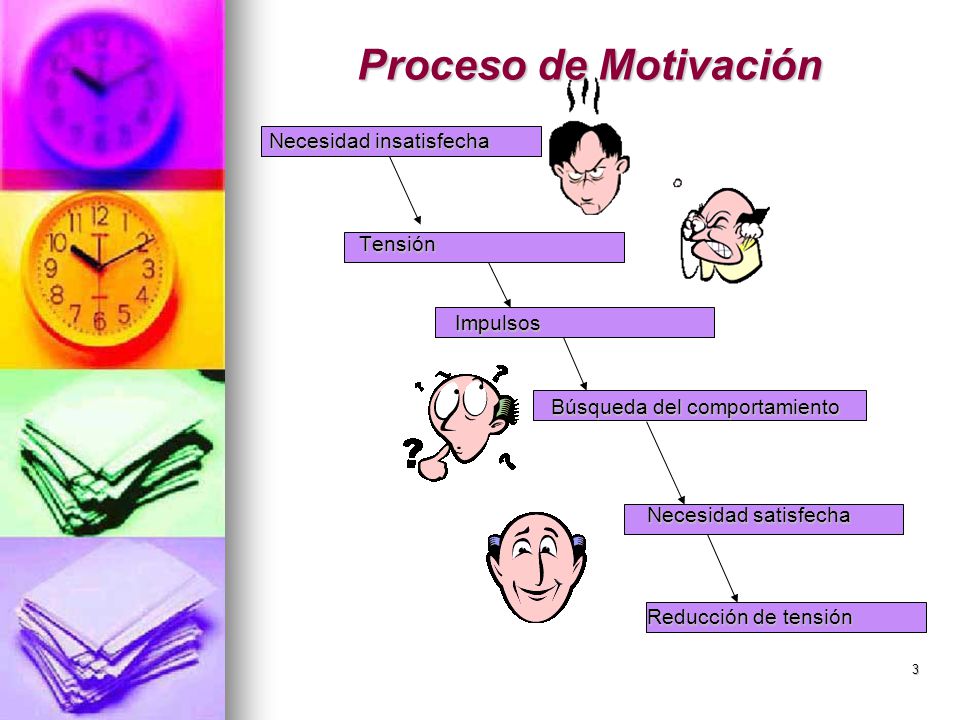 Proceso de Motivación

Necesidad insatisfecha

Tensión

Impulsos

Búsqueda del comportamiento

Necesidad satisfecha

Reducción de tensión

3